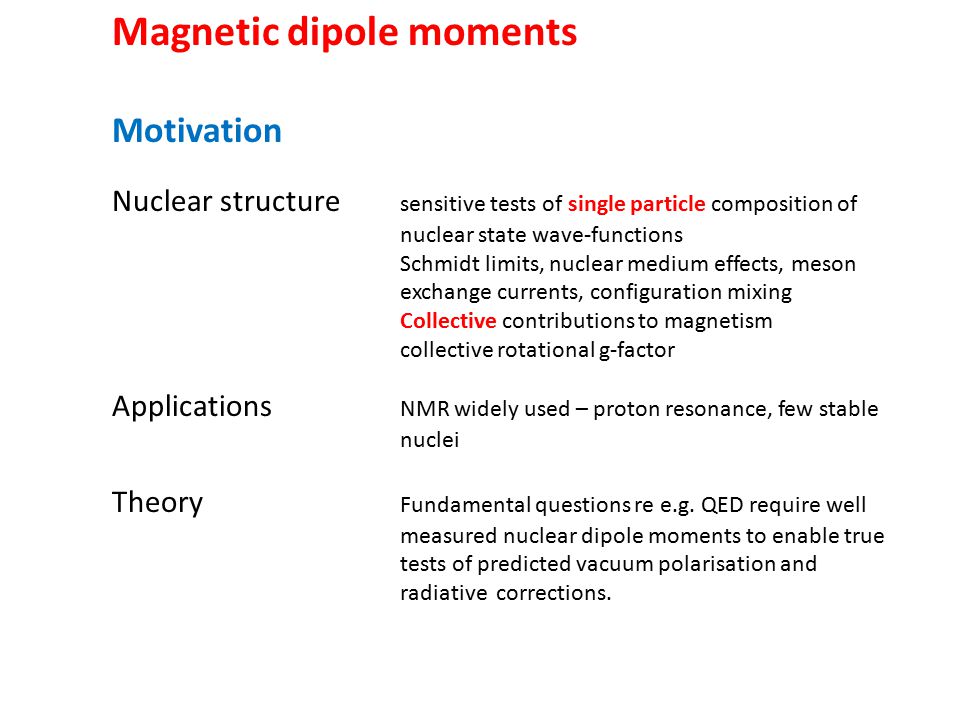 Magnetic dipole moments

Motivation

Nuclear structure

sensitive tests of single particle composition of nuclear state wave-functions
Schmidt limits, nuclear medium effects, meson exchange currents, configuration mixing
Collective contributions to magnetism
collective rotational g-factor

Applications

NMR widely used – proton resonance, few stable nuclei

Theory

Fundamental questions re e.g. QED require well measured nuclear dipole moments to enable true tests of predicted vacuum polarisation and radiative corrections.